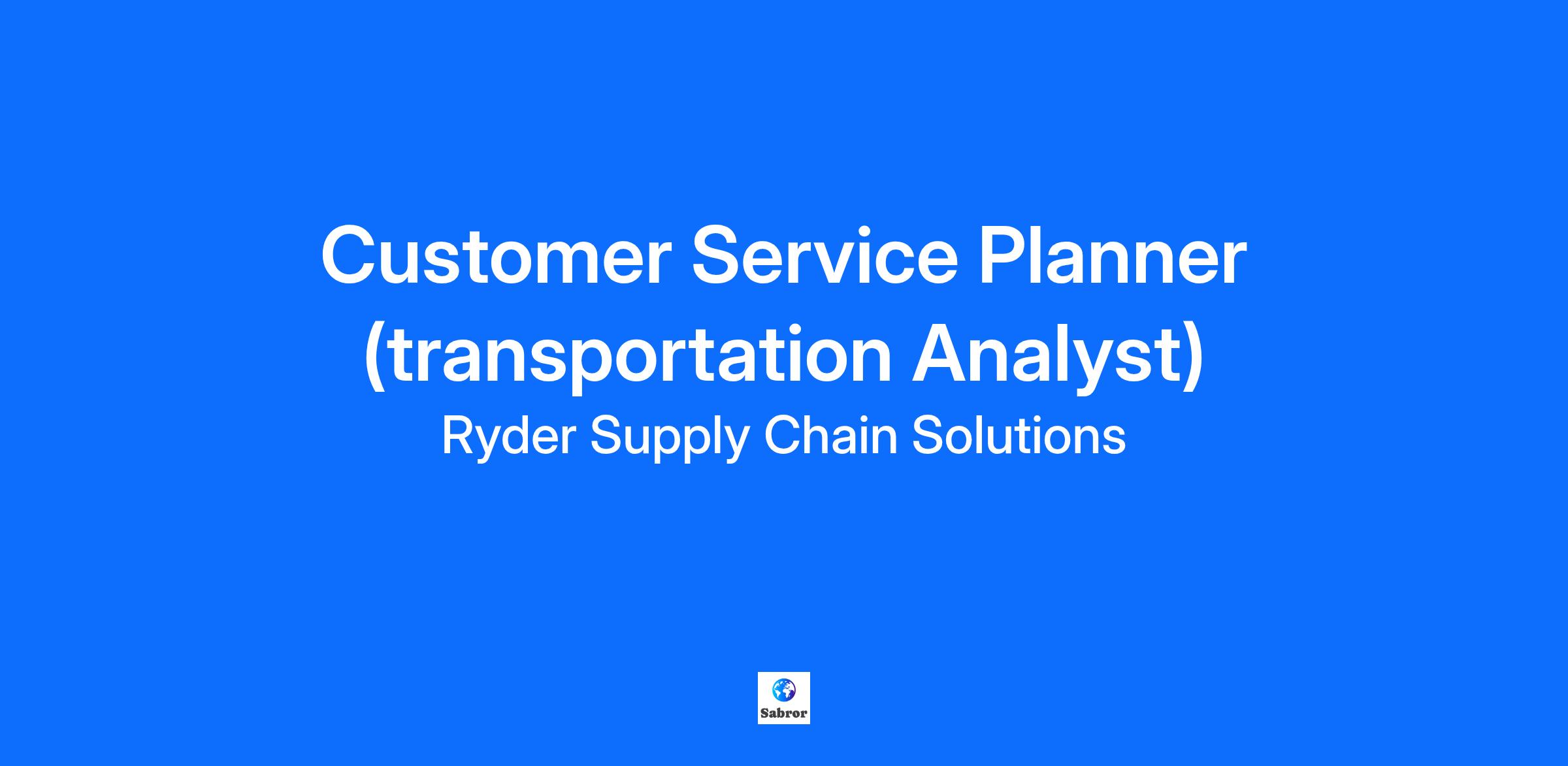 Customer Service Planner (transportation Analyst)
Ryder Supply Chain Solutions

Sabror